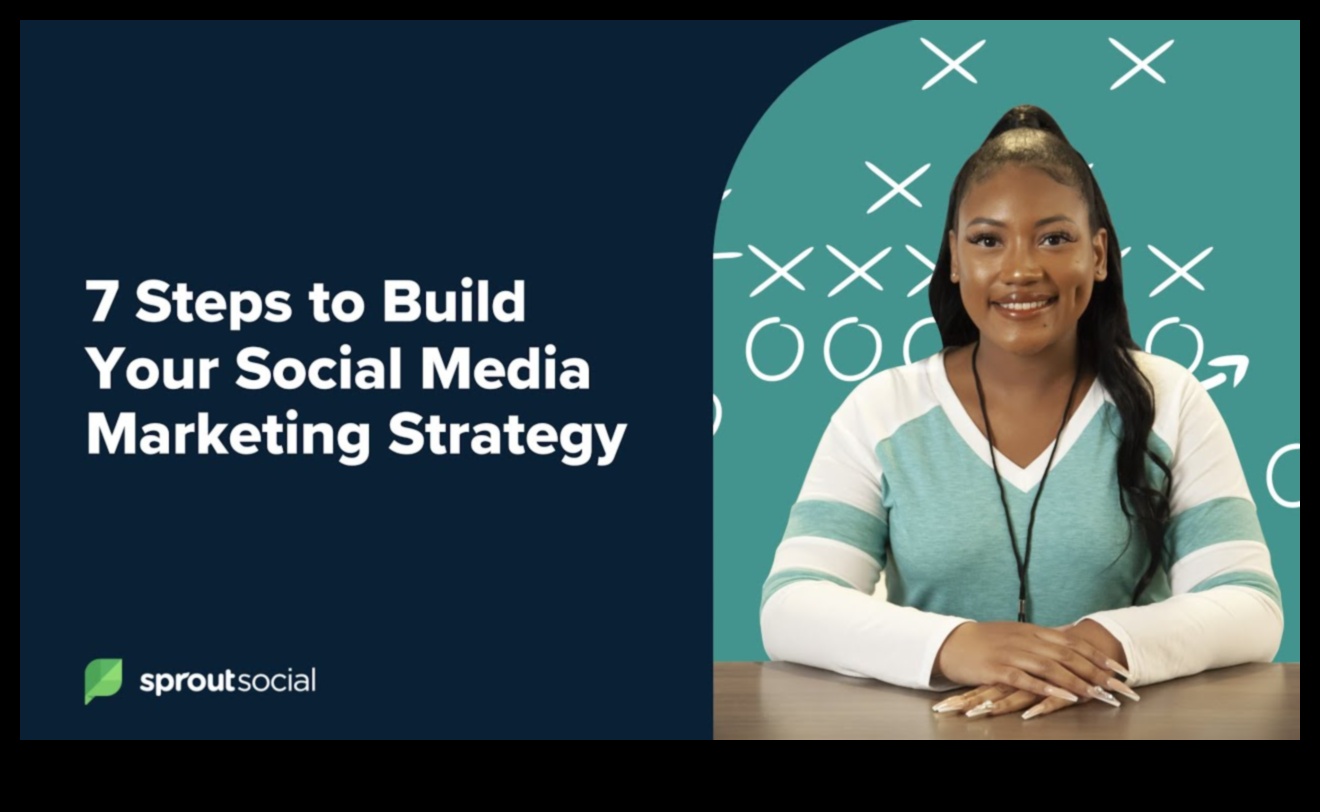 7 Steps to Build Your Social Media Marketing Strategy

sproutsocial